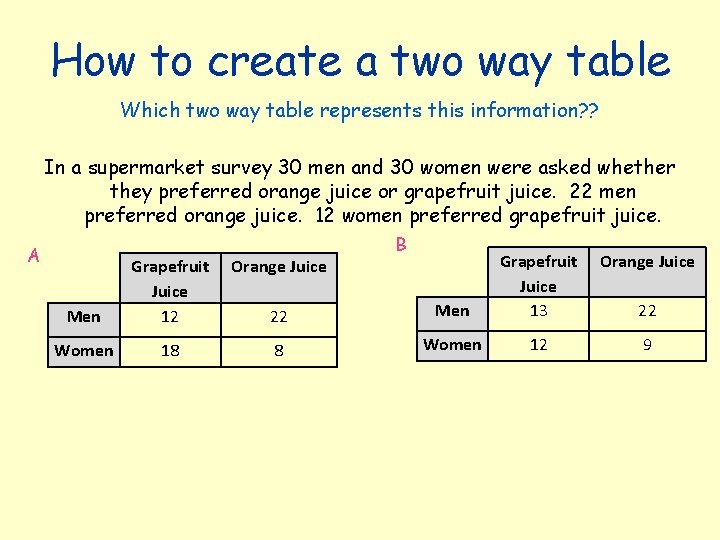 How to create a two way table

Which two way table represents this information??

In a supermarket survey 30 men and 30 women were asked whether they preferred orange juice or grapefruit juice. 22 men preferred orange juice. 12 women preferred grapefruit juice.

A

| | Grapefruit Juice | Orange Juice |
|---|---|---|
| Men | 12 | 22 |
| Women | 18 | 8 |

B

| | Grapefruit Juice | Orange Juice |
|---|---|---|
| Men | 13 | 22 |
| Women | 12 | 9 |